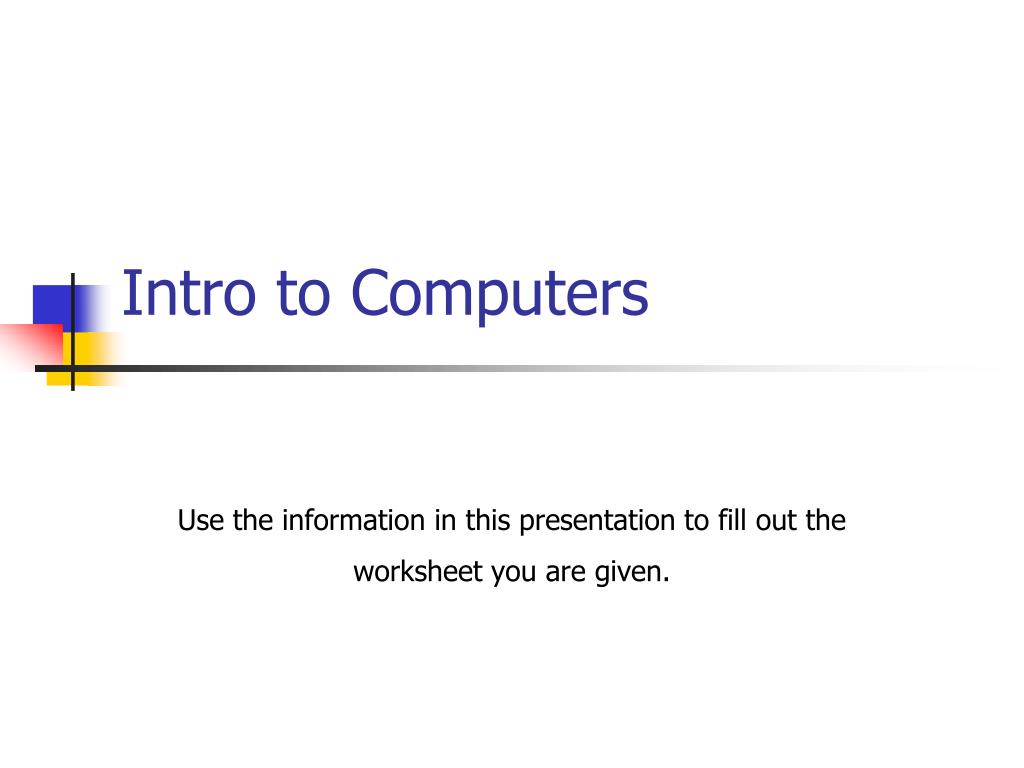 Intro to Computers

Use the information in this presentation to fill out the worksheet you are given.